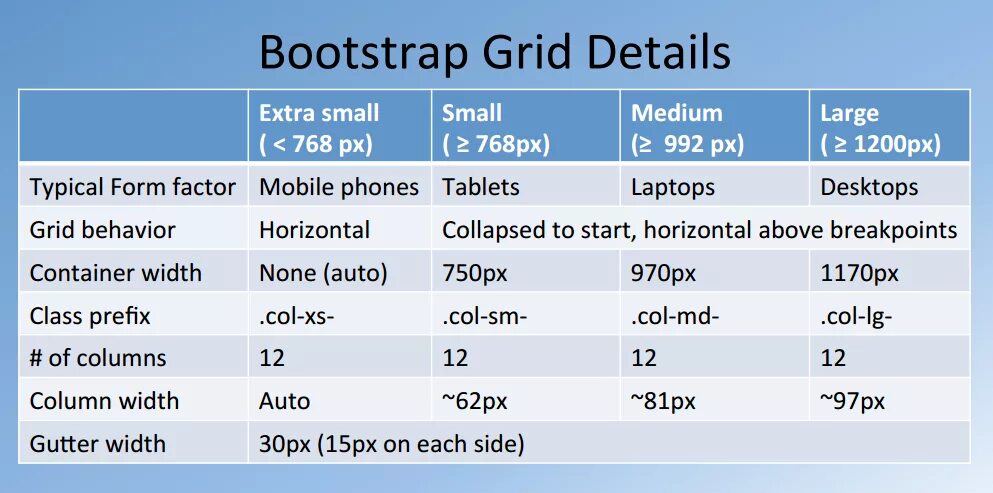 Bootstrap Grid Details

| | Extra small ( < 768 px) | Small ( ≥ 768px) | Medium (≥ 992 px) | Large ( ≥ 1200px) |
|---|---|---|---|---|
| Typical Form factor | Mobile phones | Tablets | Laptops | Desktops |
| Grid behavior | Horizontal | Collapsed to start, horizontal above breakpoints | | |
| Container width | None (auto) | 750px | 970px | 1170px |
| Class prefix | .col-xs- | .col-sm- | .col-md- | .col-lg- |
| # of columns | 12 | 12 | 12 | 12 |
| Column width | Auto | ~62px | ~81px | ~97px |
| Gutter width | 30px (15px on each side) | | | |